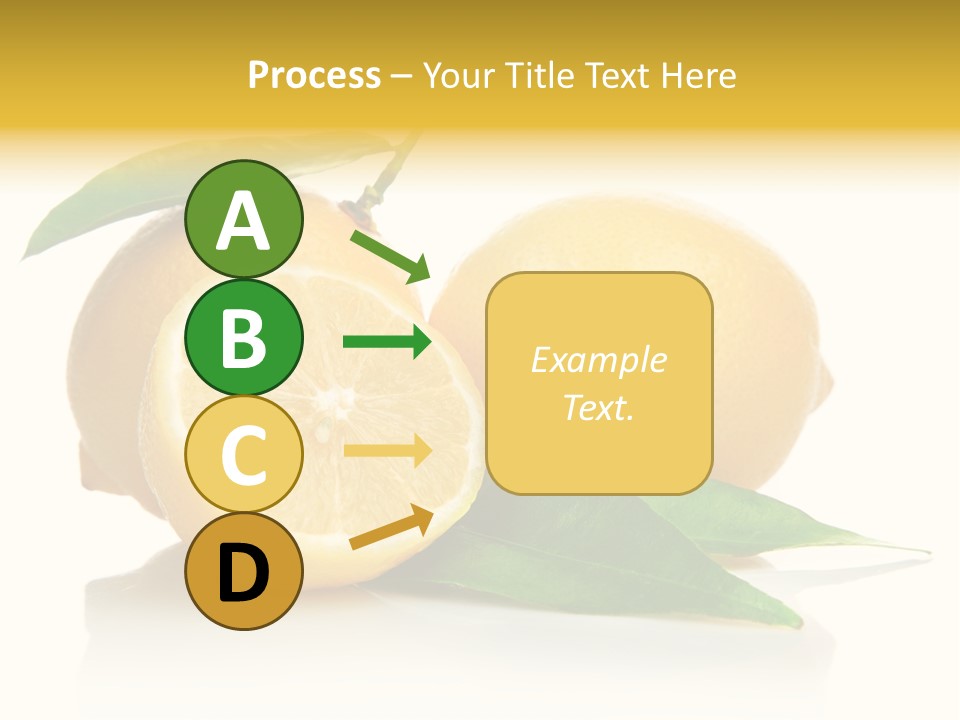 Process – Your Title Text Here

A

B

C

D

Example Text.